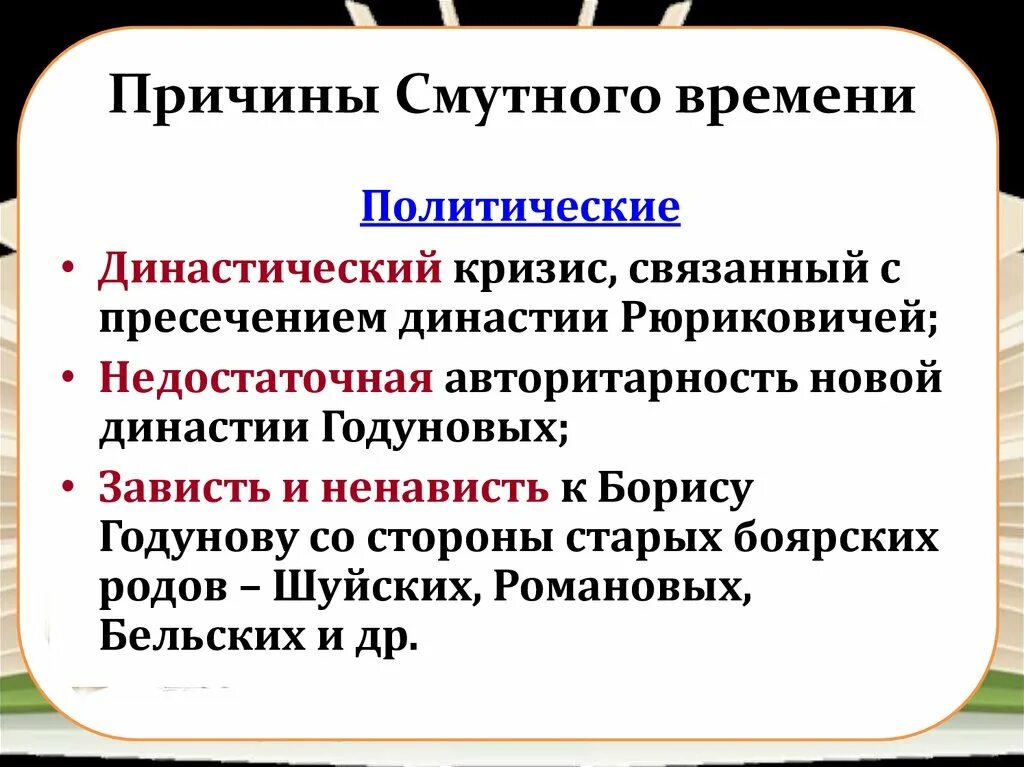 Причины Смутного времени

Политические

• Династический кризис, связанный с пресечением династии Рюриковичей;
• Недостаточная авторитарность новой династии Годуновых;
• Зависть и ненависть к Борису Годунову со стороны старых боярских родов – Шуйских, Романовых, Бельских и др.